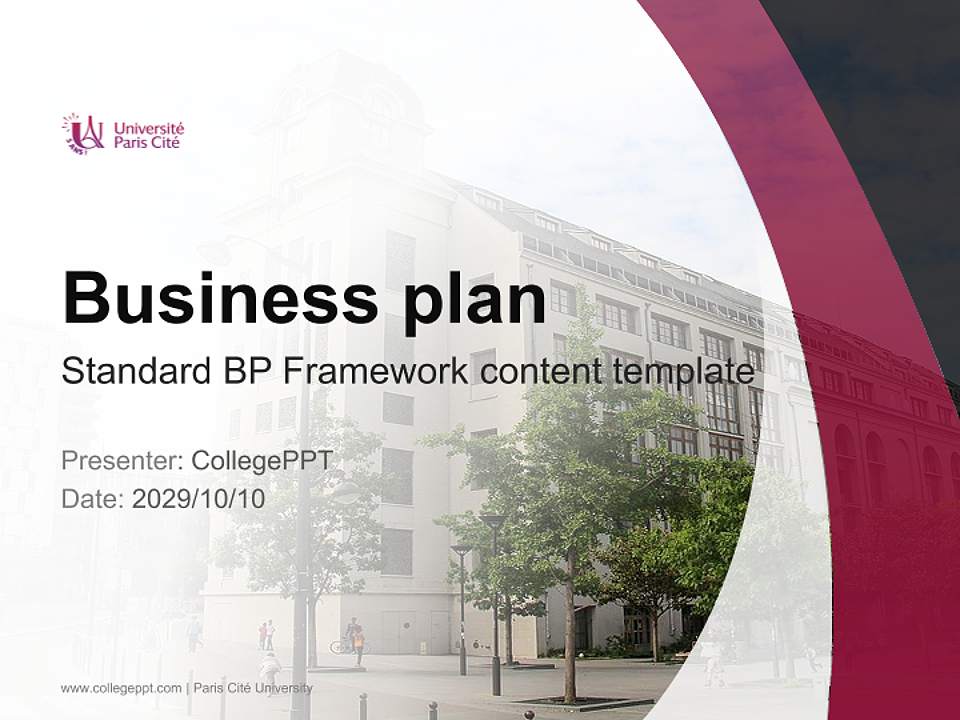 Université Paris Cité

Business plan

Standard BP Framework content template

Presenter: CollegePPT
Date: 2029/10/10

www.collegeppt.com | Paris Cité University